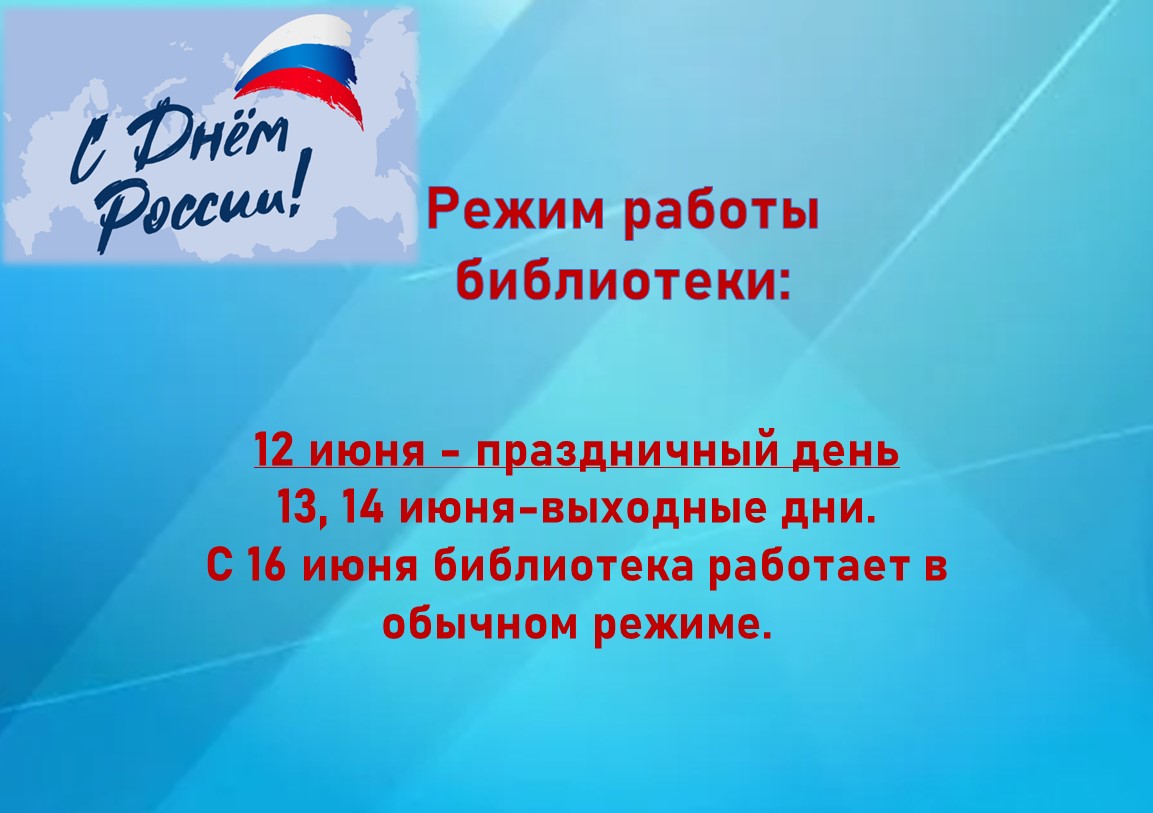 С Днём России!

Режим работы библиотеки:

12 июня - праздничный день
13, 14 июня-выходные дни.
С 16 июня библиотека работает в обычном режиме.